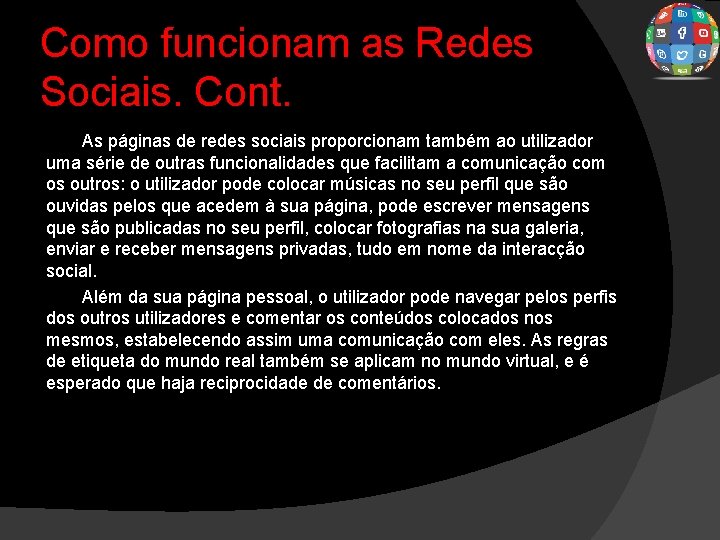 Como funcionam as Redes Sociais. Cont.

As páginas de redes sociais proporcionam também ao utilizador uma série de outras funcionalidades que facilitam a comunicação com os outros: o utilizador pode colocar músicas no seu perfil que são ouvidas pelos que acedem à sua página, pode escrever mensagens que são publicadas no seu perfil, colocar fotografias na sua galeria, enviar e receber mensagens privadas, tudo em nome da interacção social.

Além da sua página pessoal, o utilizador pode navegar pelos perfis dos outros utilizadores e comentar os conteúdos colocados nos mesmos, estabelecendo assim uma comunicação com eles. As regras de etiqueta do mundo real também se aplicam no mundo virtual, e é esperado que haja reciprocidade de comentários.